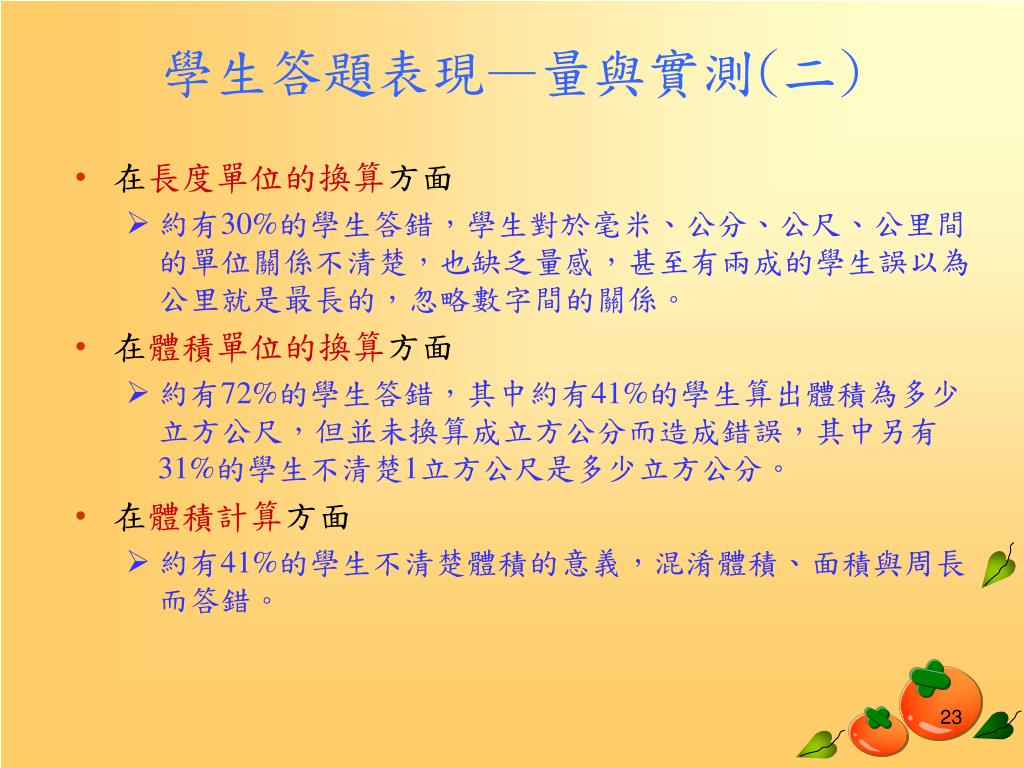 學生答題表現—量與實測(二)

• 在長度單位的換算方面
	➢ 約有30%的學生答錯，學生對於毫米、公分、公尺、公里間的單位關係不清楚，也缺乏量感，甚至有兩成的學生誤以為公里就是最長的，忽略數字間的關係。
• 在體積單位的換算方面
	➢ 約有72%的學生答錯，其中約有41%的學生算出體積為多少立方公尺，但並未換算成立方公分而造成錯誤，其中另有31%的學生不清楚1立方公尺是多少立方公分。
• 在體積計算方面
	➢ 約有41%的學生不清楚體積的意義，混淆體積、面積與周長而答錯。

23